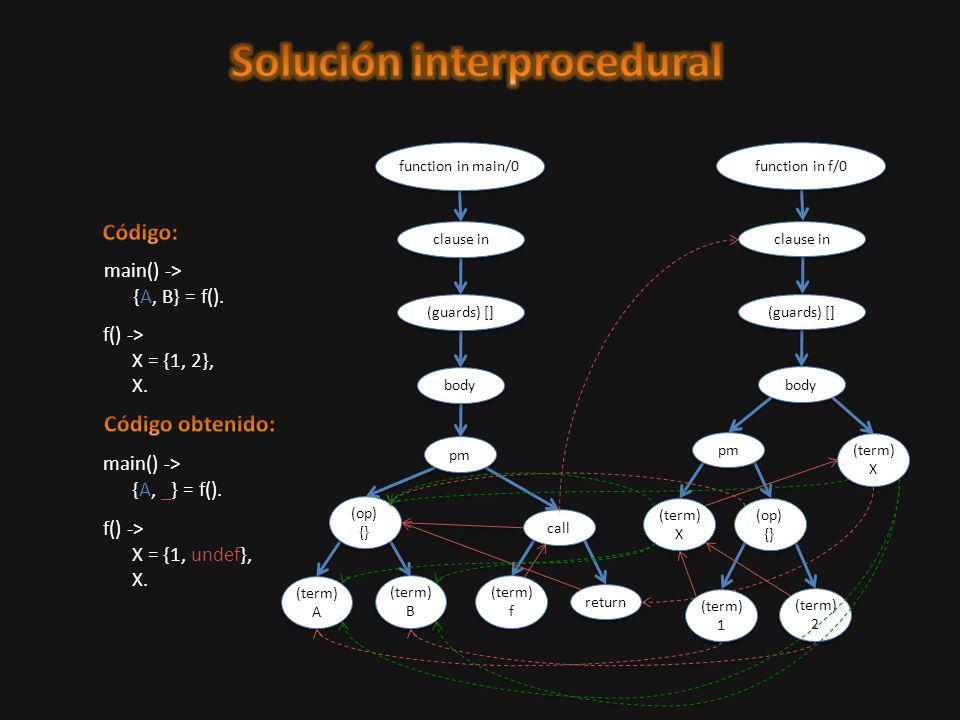 Solución interprocedural

Código:

main() ->
{A, B} = f().

f() ->
X = {1, 2},
X.

Código obtenido:

main() ->
{A, _} = f().

f() ->
X = {1, undef},
X.

function in main/0

clause in

(guards) []

body

pm

(op)
{}

call

(term)
A

(term)
B

(term)
f

return

function in f/0

clause in

(guards) []

body

pm

(term)
X

(term)
X

(op)
{}

(term)
1

(term)
2